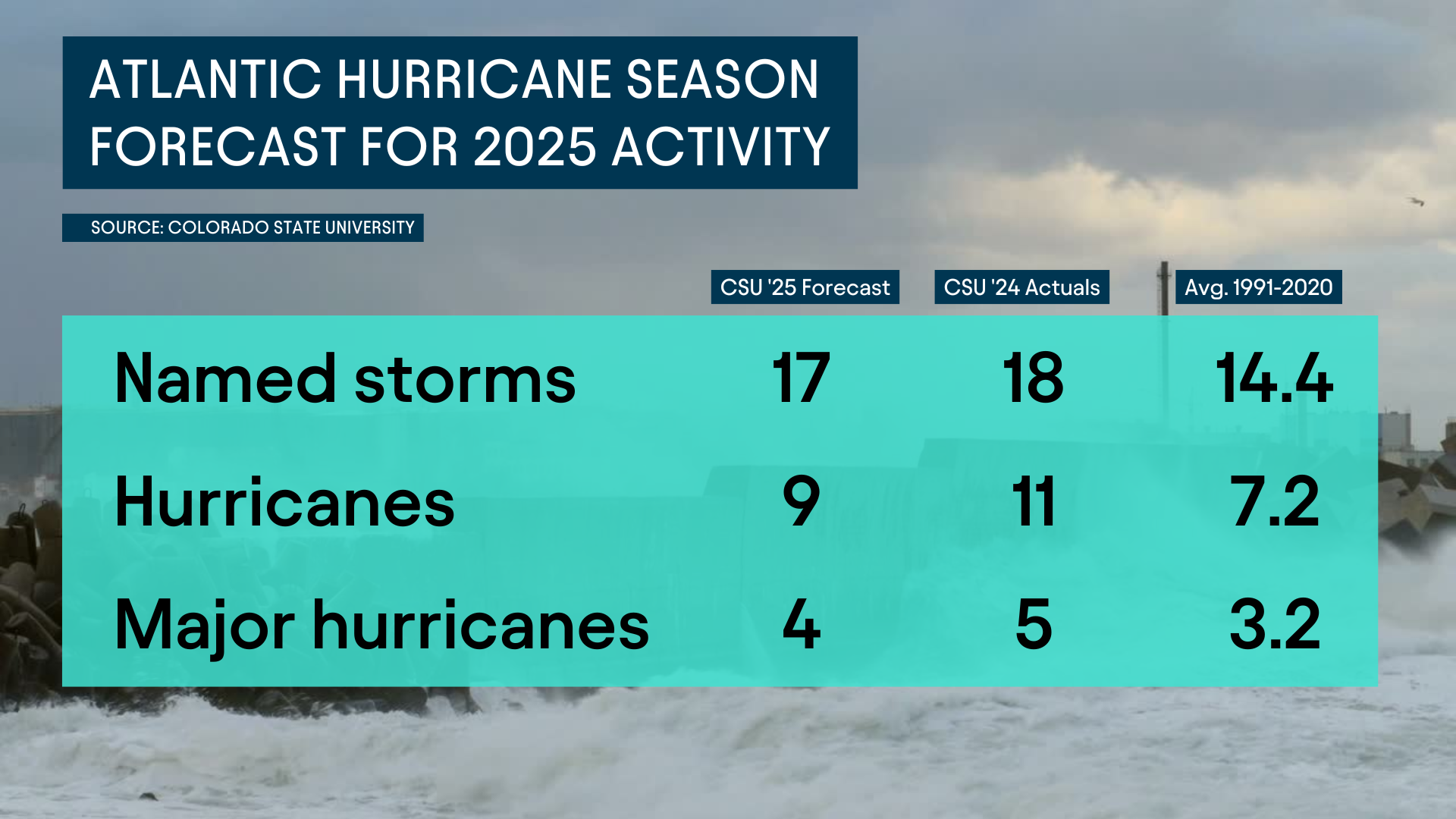 ATLANTIC HURRICANE SEASON FORECAST FOR 2025 ACTIVITY

SOURCE: COLORADO STATE UNIVERSITY

| | CSU '25 Forecast | CSU '24 Actuals | Avg. 1991-2020 |
|---|---|---|---|
| Named storms | 17 | 18 | 14.4 |
| Hurricanes | 9 | 11 | 7.2 |
| Major hurricanes | 4 | 5 | 3.2 |